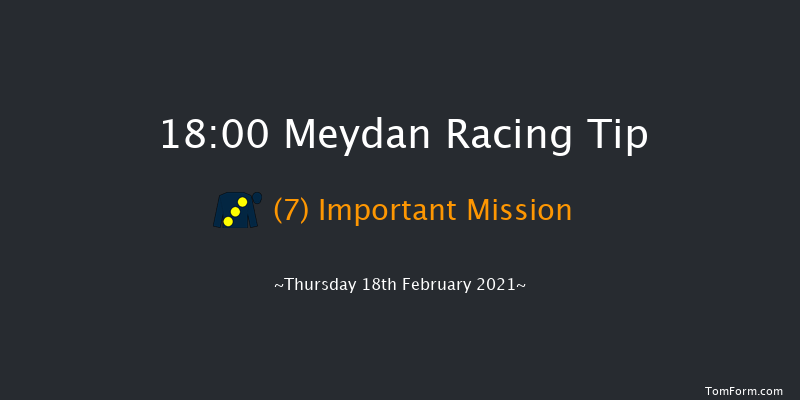 18:00 Meydan Racing Tip

(7) Important Mission

~Thursday 18th February 2021~

TomForm.com